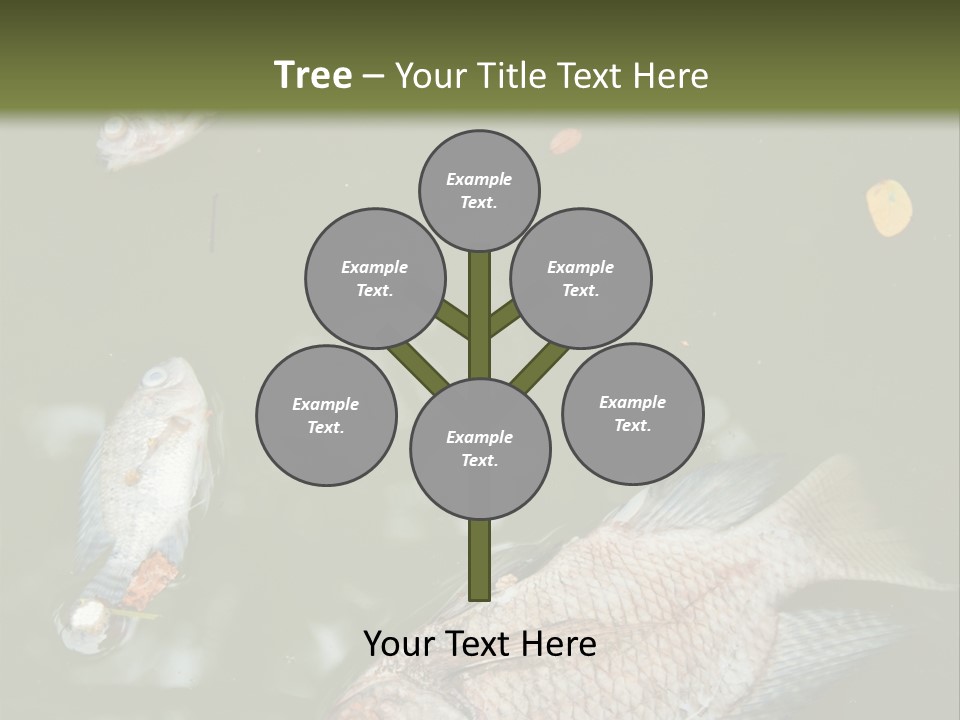 Tree – Your Title Text Here

Example Text.

Example Text.

Example Text.

Example Text.

Example Text.

Example Text.

Your Text Here